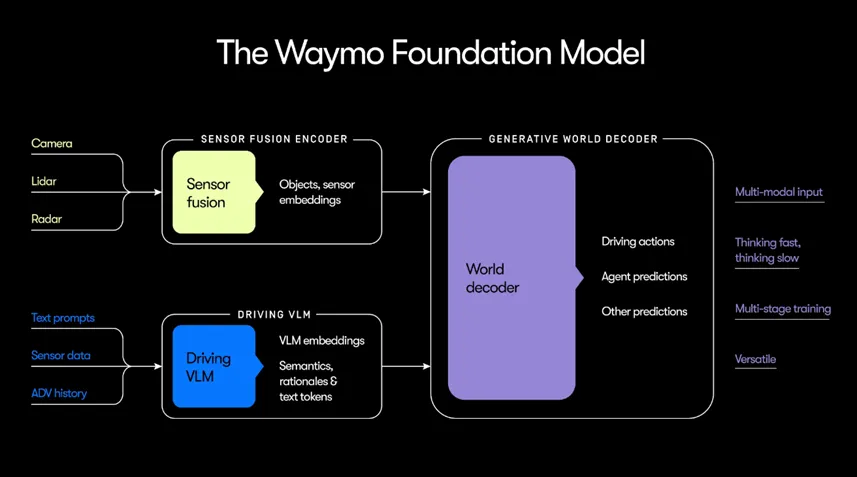 The Waymo Foundation Model

Camera
Lidar
Radar

SENSOR FUSION ENCODER
Sensor fusion
Objects, sensor embeddings

Text prompts
Sensor data
ADV history

DRIVING VLM
Driving VLM
VLM embeddings
Semantics, rationales & text tokens

GENERATIVE WORLD DECODER
World decoder
Driving actions
Agent predictions
Other predictions

Multi-modal input
Thinking fast, thinking slow
Multi-stage training
Versatile